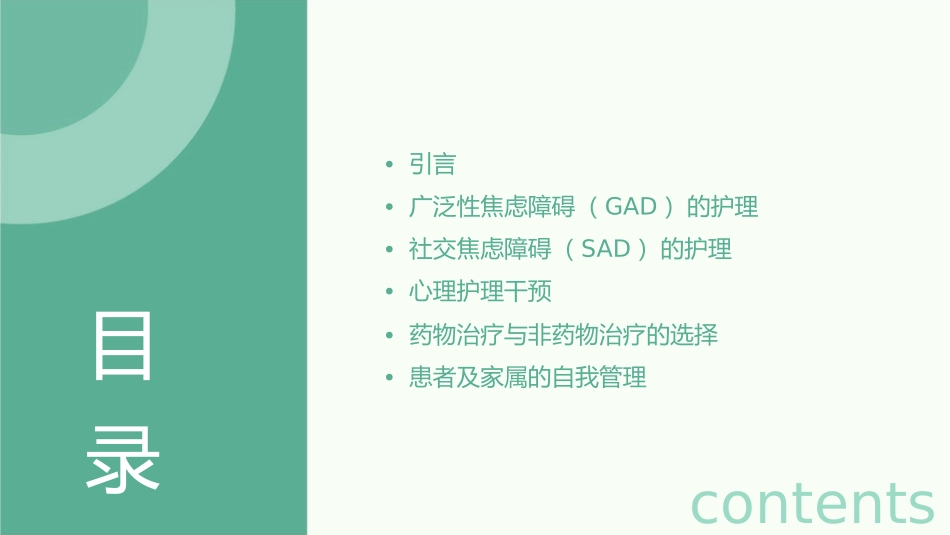 目录

• 引言
• 广泛性焦虑障碍（GAD）的护理
• 社交焦虑障碍（SAD）的护理
• 心理护理干预
• 药物治疗与非药物治疗的选择
• 患者及家属的自我管理

contents